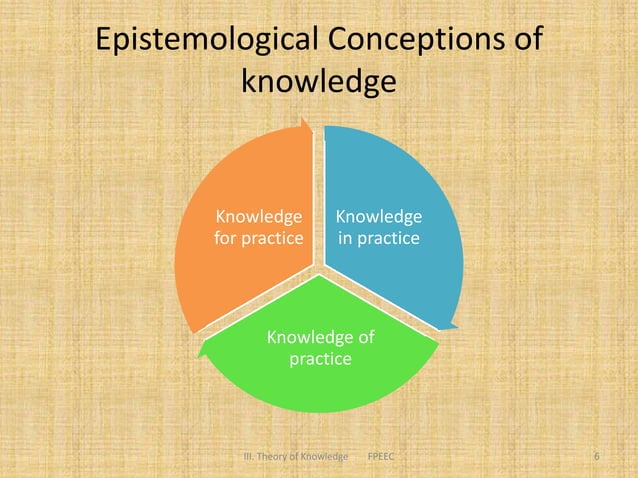 Epistemological Conceptions of knowledge

Knowledge for practice

Knowledge in practice

Knowledge of practice

III. Theory of Knowledge FPEEC 6